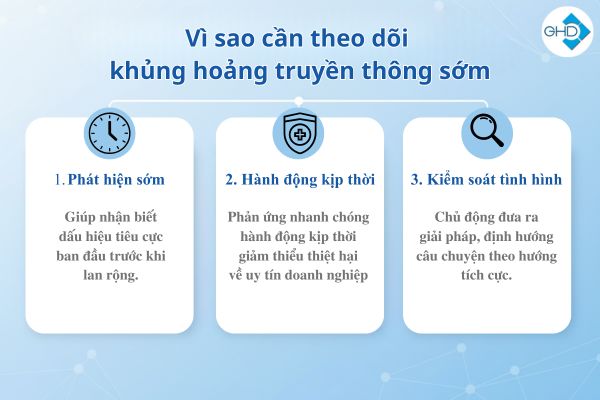 GHD

Vì sao cần theo dõi khủng hoảng truyền thông sớm

1. Phát hiện sớm

Giúp nhận biết dấu hiệu tiêu cực ban đầu trước khi lan rộng.

2. Hành động kịp thời

Phản ứng nhanh chóng hành động kịp thời giảm thiểu thiệt hại về uy tín doanh nghiệp

3. Kiểm soát tình hình

Chủ động đưa ra giải pháp, định hướng câu chuyện theo hướng tích cực.